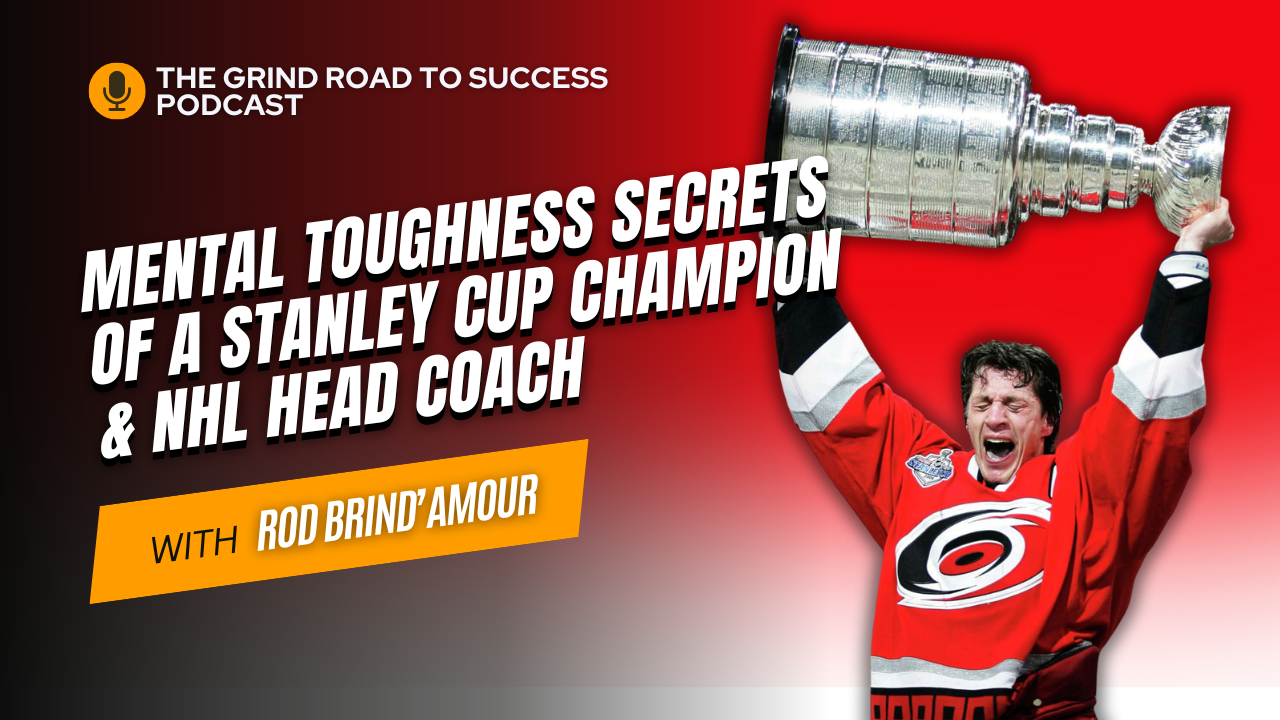 THE GRIND ROAD TO SUCCESS PODCAST

MENTAL TOUGHNESS SECRETS OF A STANLEY CUP CHAMPION & NHL HEAD COACH

WITH ROD BRIND'AMOUR